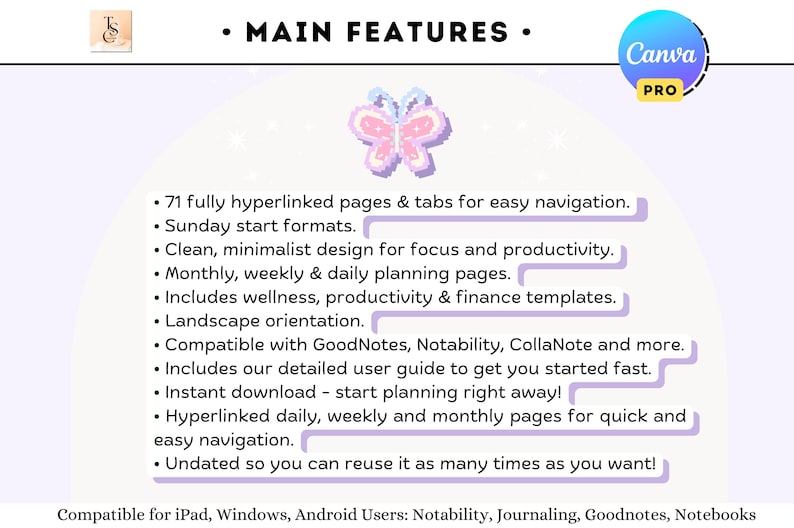 TSG

• MAIN FEATURES •

Canva PRO

• 71 fully hyperlinked pages & tabs for easy navigation.
• Sunday start formats.
• Clean, minimalist design for focus and productivity.
• Monthly, weekly & daily planning pages.
• Includes wellness, productivity & finance templates.
• Landscape orientation.
• Compatible with GoodNotes, Notability, CollaNote and more.
• Includes our detailed user guide to get you started fast.
• Instant download - start planning right away!
• Hyperlinked daily, weekly and monthly pages for quick and easy navigation.
• Undated so you can reuse it as many times as you want!

Compatible for iPad, Windows, Android Users: Notability, Journaling, Goodnotes, Notebooks